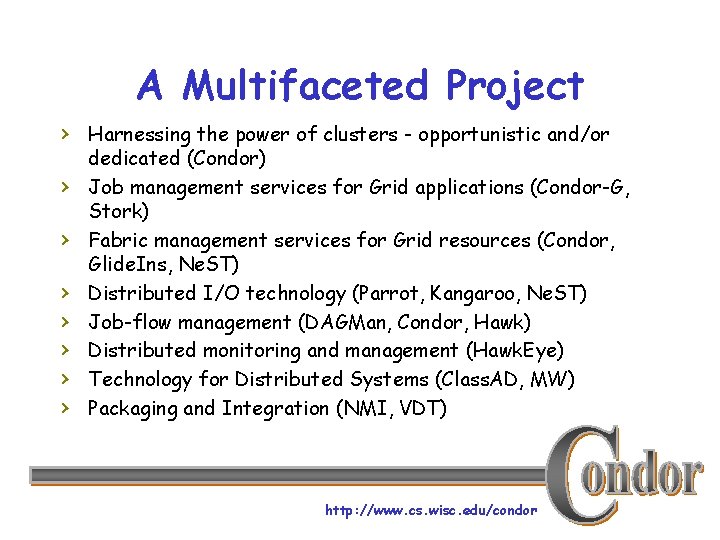 A Multifaceted Project

› Harnessing the power of clusters - opportunistic and/or dedicated (Condor)
› Job management services for Grid applications (Condor-G, Stork)
› Fabric management services for Grid resources (Condor, GlideIns, NeST)
› Distributed I/O technology (Parrot, Kangaroo, NeST)
› Job-flow management (DAGMan, Condor, Hawk)
› Distributed monitoring and management (HawkEye)
› Technology for Distributed Systems (ClassAD, MW)
› Packaging and Integration (NMI, VDT)

Condor

http://www.cs.wisc.edu/condor